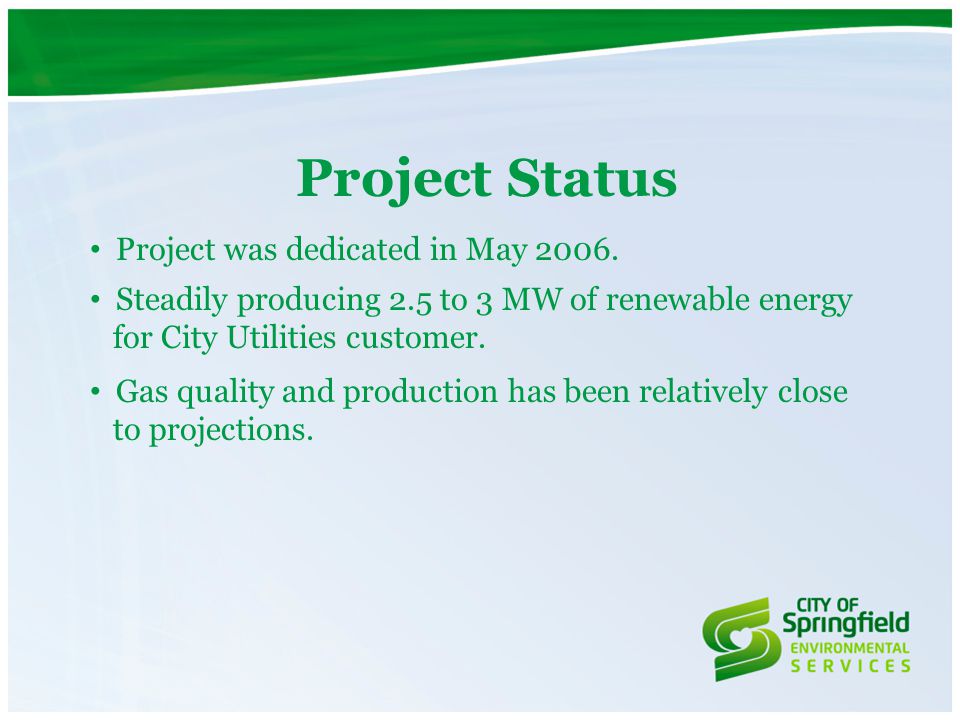 Project Status

• Project was dedicated in May 2006.

• Steadily producing 2.5 to 3 MW of renewable energy for City Utilities customer.

• Gas quality and production has been relatively close to projections.

CITY OF
Springfield
ENVIRONMENTAL
SERVICES